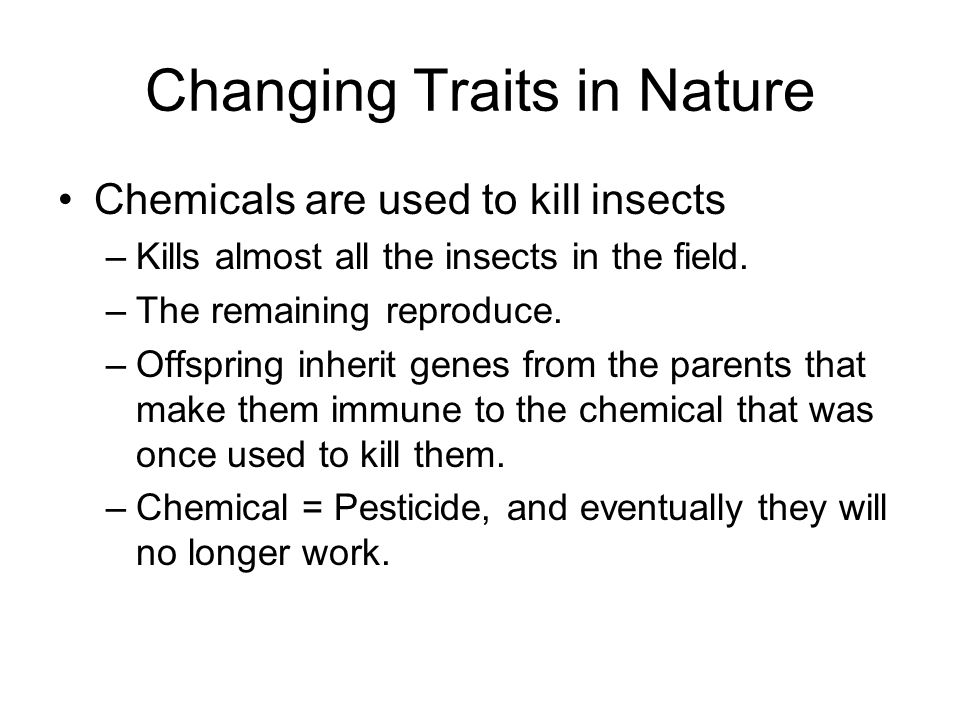 Changing Traits in Nature

• Chemicals are used to kill insects
– Kills almost all the insects in the field.
– The remaining reproduce.
– Offspring inherit genes from the parents that make them immune to the chemical that was once used to kill them.
– Chemical = Pesticide, and eventually they will no longer work.